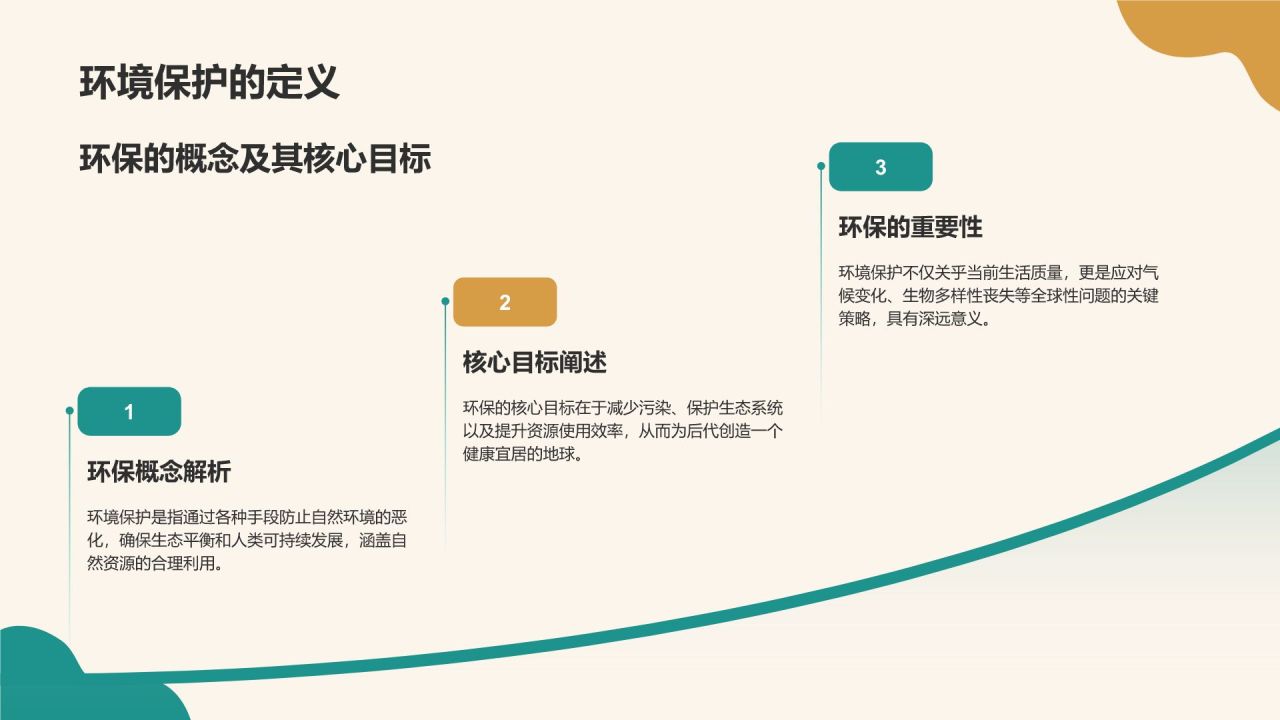 环境保护的定义

环保的概念及其核心目标

1

环保概念解析

环境保护是指通过各种手段防止自然环境的恶化，确保生态平衡和人类可持续发展，涵盖自然资源的合理利用。

2

核心目标阐述

环保的核心目标在于减少污染、保护生态系统以及提升资源使用效率，从而为后代创造一个健康宜居的地球。

3

环保的重要性

环境保护不仅关乎当前生活质量，更是应对气候变化、生物多样性丧失等全球性问题的关键策略，具有深远意义。